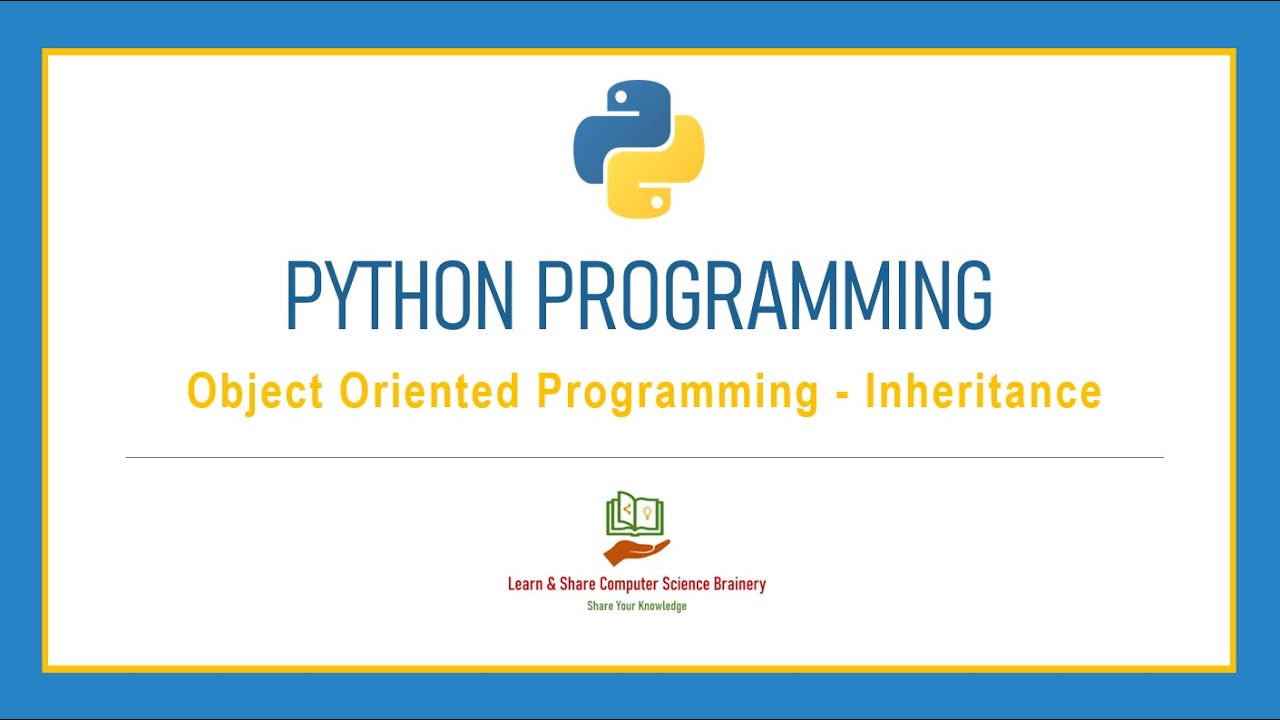 PYTHON PROGRAMMING

Object Oriented Programming - Inheritance

Learn & Share Computer Science Brainery

Share Your Knowledge